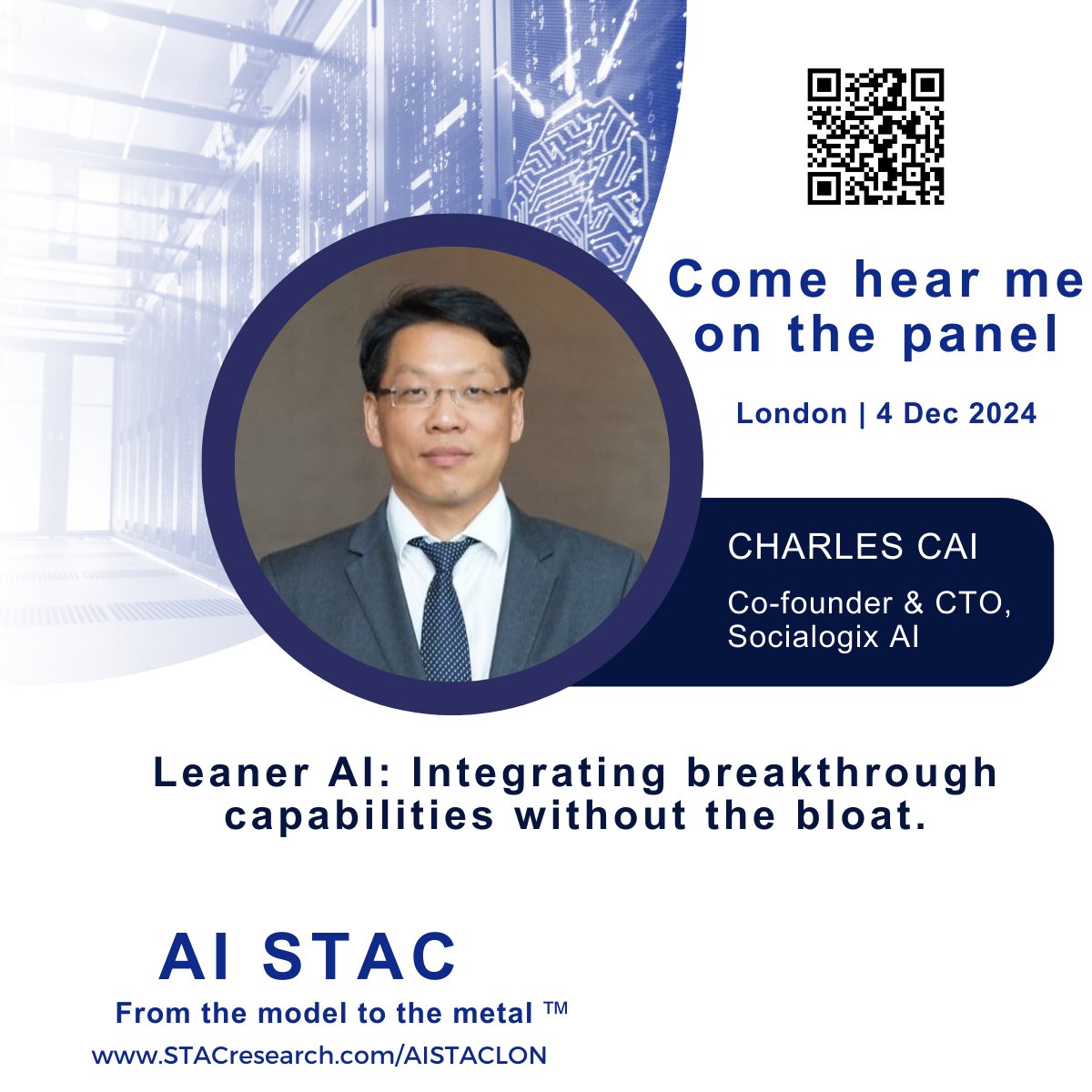 Come hear me on the panel

London | 4 Dec 2024

CHARLES CAI

Co-founder & CTO, Socialogix AI

Leaner AI: Integrating breakthrough capabilities without the bloat.

AI STAC

From the model to the metal ™

www.STACresearch.com/AISTACLON